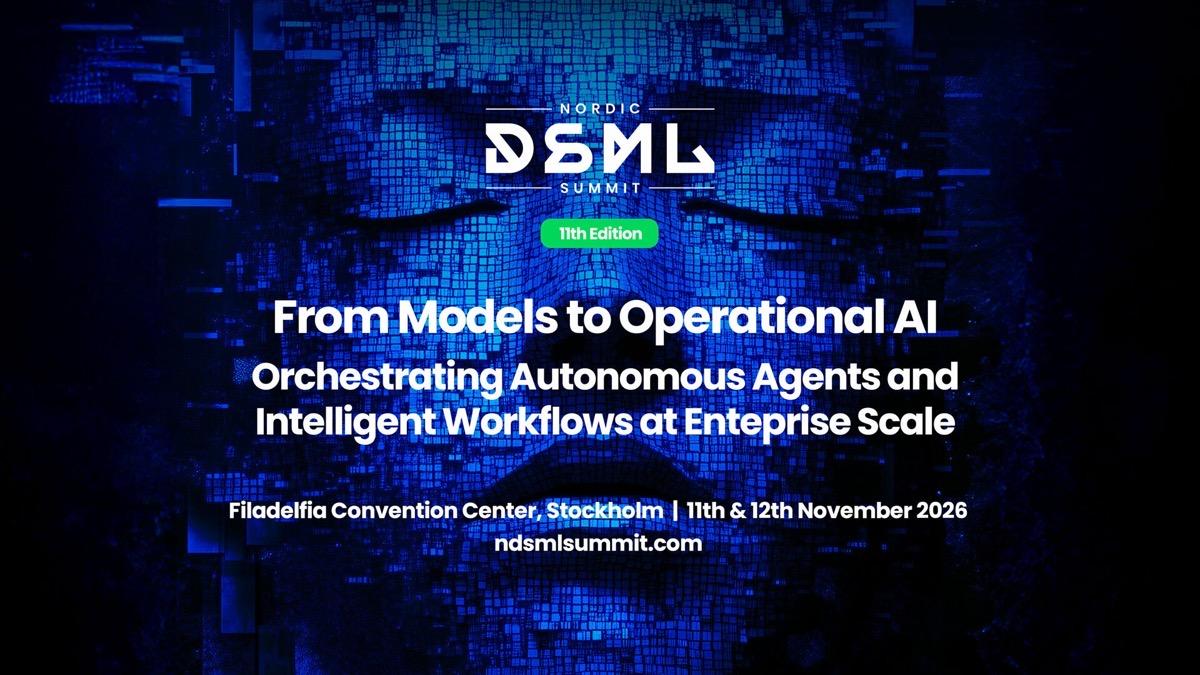 NORDIC
DSML
SUMMIT

11th Edition

From Models to Operational AI
Orchestrating Autonomous Agents and Intelligent Workflows at Enteprise Scale

Filadelfia Convention Center, Stockholm | 11th & 12th November 2026
ndsmlsummit.com